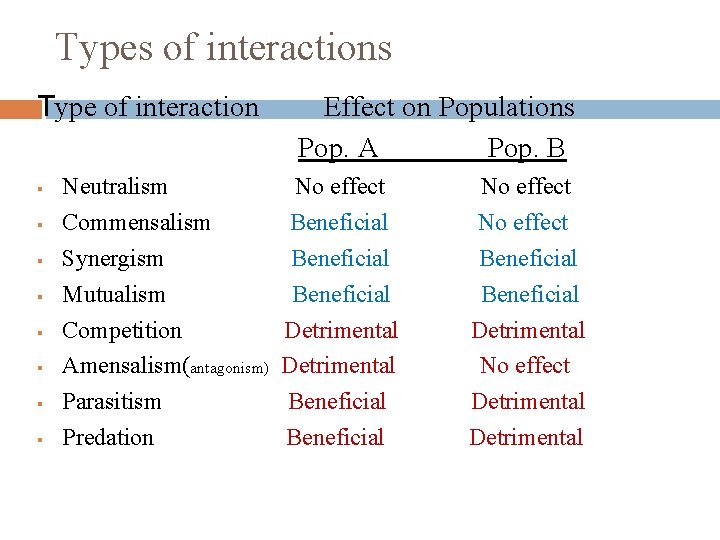 Types of interactions

| Type of interaction | Effect on Populations | |
|---|---|---|
| | Pop. A | Pop. B |
| Neutralism | No effect | No effect |
| Commensalism | Beneficial | No effect |
| Synergism | Beneficial | Beneficial |
| Mutualism | Beneficial | Beneficial |
| Competition | Detrimental | Detrimental |
| Amensalism(antagonism) | Detrimental | No effect |
| Parasitism | Beneficial | Detrimental |
| Predation | Beneficial | Detrimental |